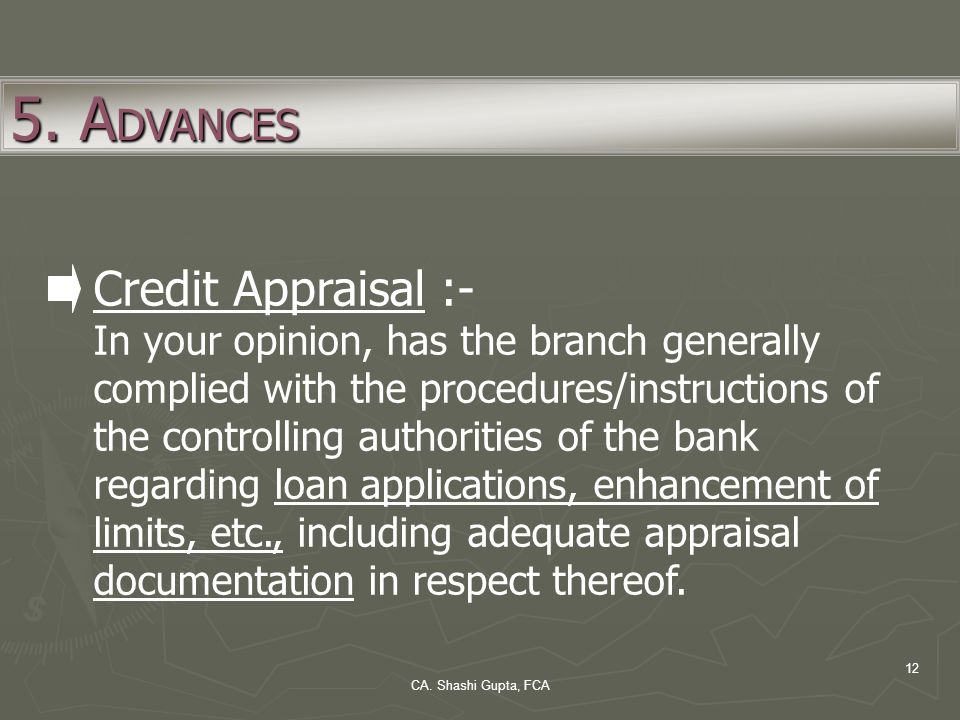 5. ADVANCES

Credit Appraisal :-
In your opinion, has the branch generally complied with the procedures/instructions of the controlling authorities of the bank regarding loan applications, enhancement of limits, etc., including adequate appraisal documentation in respect thereof.

12

CA. Shashi Gupta, FCA